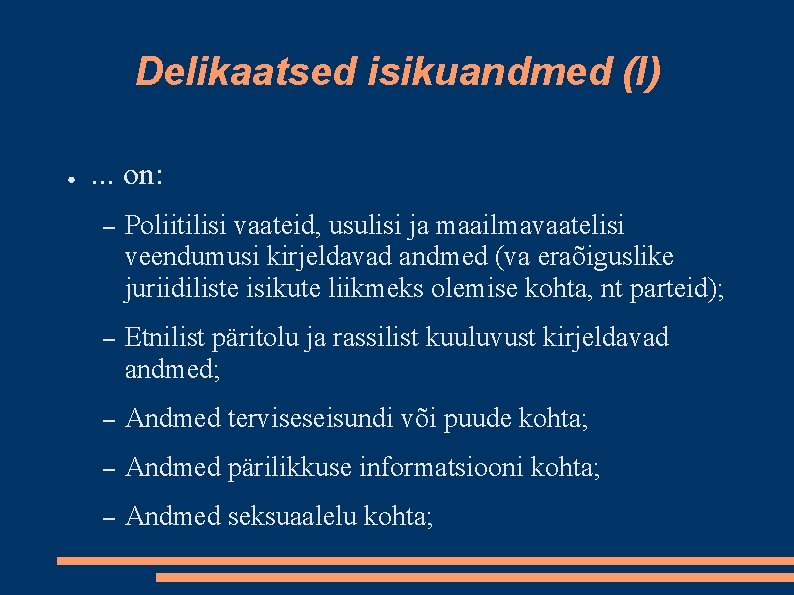 Delikaatsed isikuandmed (I)

● ... on:

– Poliitilisi vaateid, usulisi ja maailmavaatelisi veendumusi kirjeldavad andmed (va eraõiguslike juriidiliste isikute liikmeks olemise kohta, nt parteid);

– Etnilist päritolu ja rassilist kuuluvust kirjeldavad andmed;

– Andmed terviseseisundi või puude kohta;

– Andmed pärilikkuse informatsiooni kohta;

– Andmed seksuaalelu kohta;